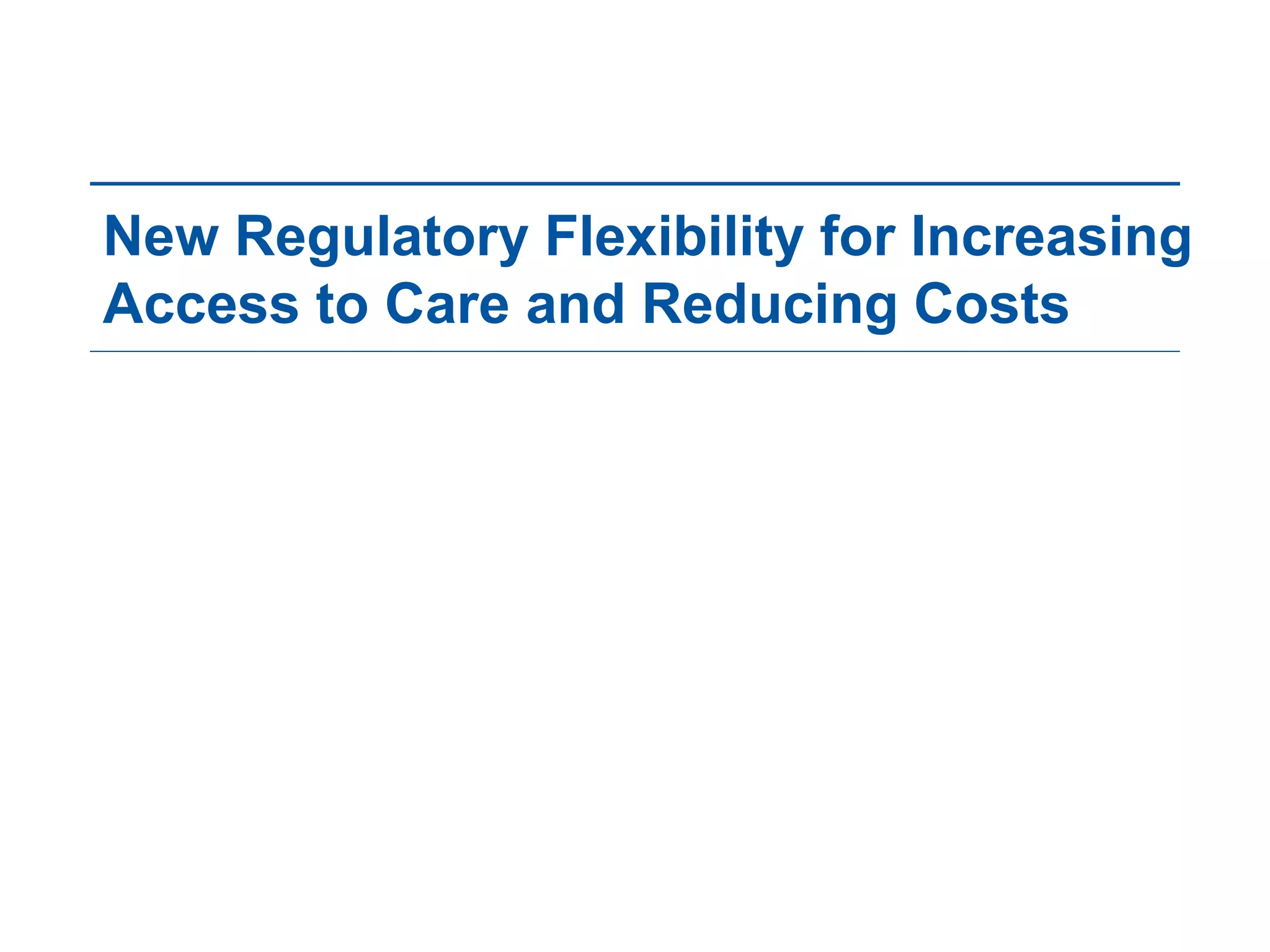 New Regulatory Flexibility for Increasing Access to Care and Reducing Costs